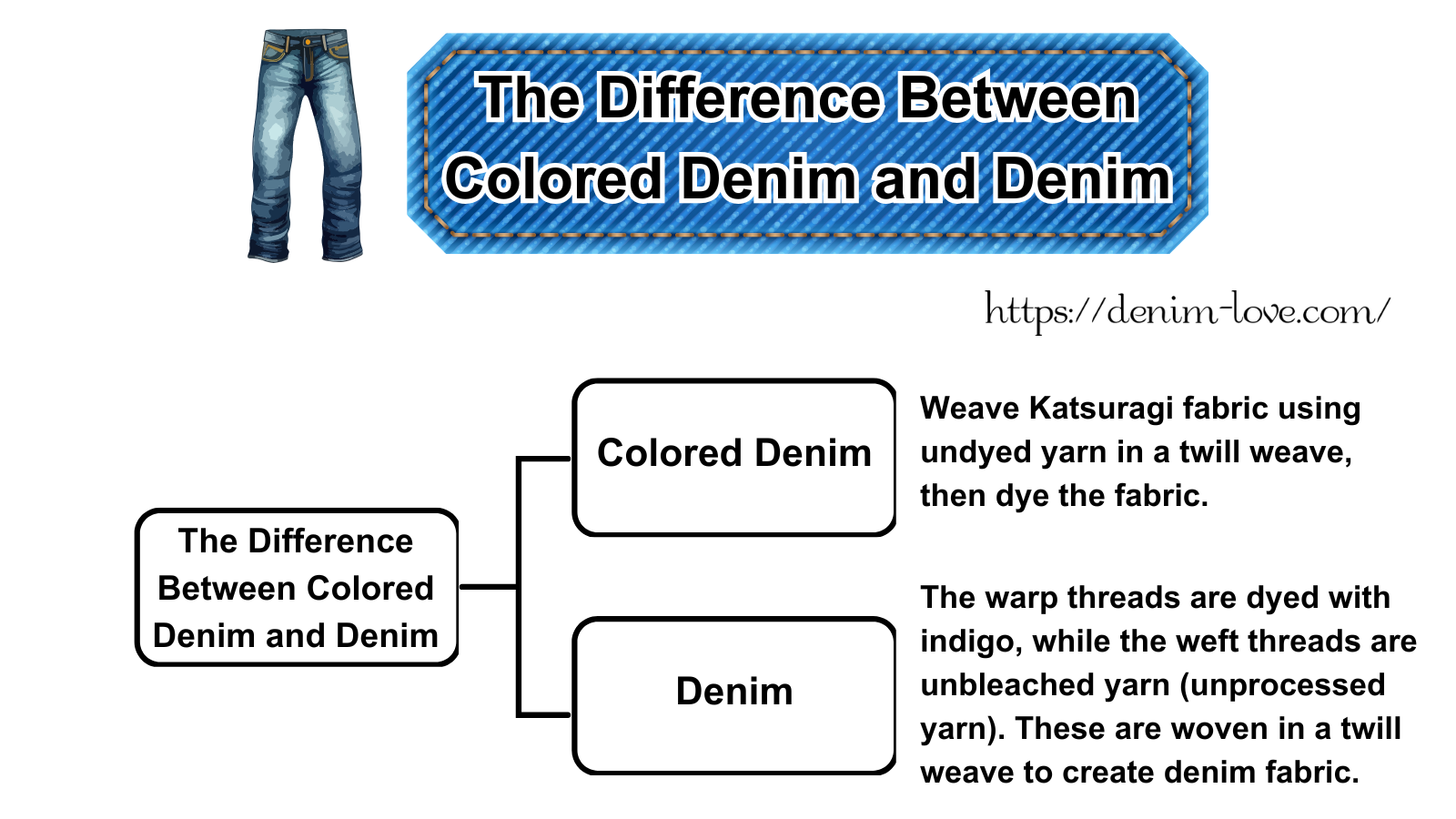 The Difference Between Colored Denim and Denim

https://denim-love.com/

The Difference Between Colored Denim and Denim

Colored Denim

Weave Katsuragi fabric using undyed yarn in a twill weave, then dye the fabric.

Denim

The warp threads are dyed with indigo, while the weft threads are unbleached yarn (unprocessed yarn). These are woven in a twill weave to create denim fabric.